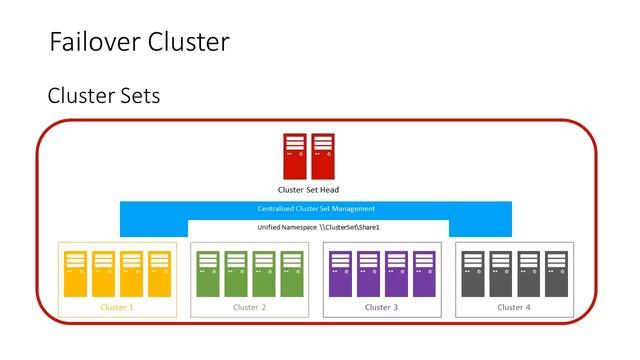 Failover Cluster

Cluster Sets

Cluster Set Head

Centralized Cluster Set Management

Unified Namespace \\ClusterSet\Share1

Cluster 1

Cluster 2

Cluster 3

Cluster 4